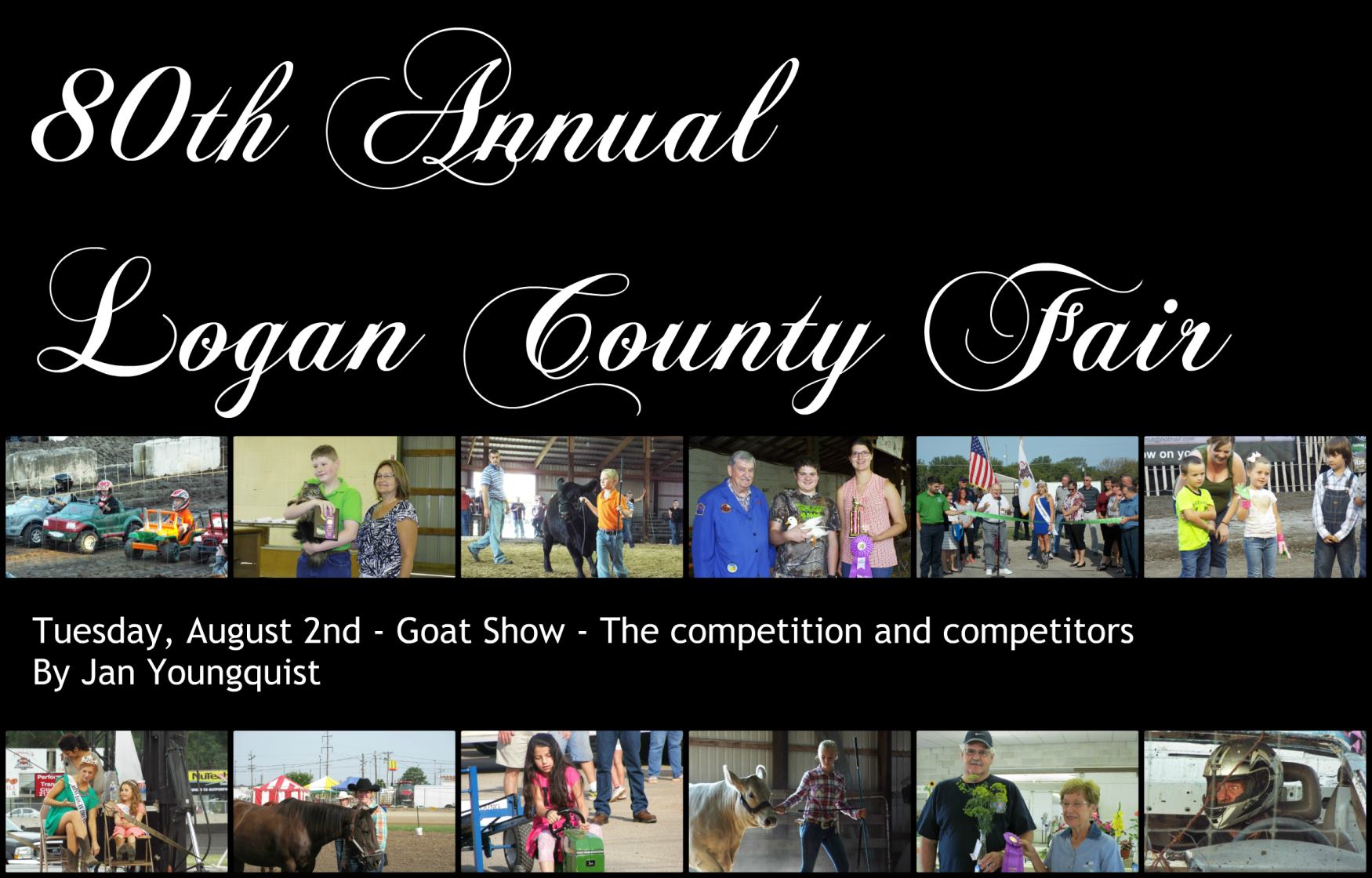 80th Annual
Logan County Fair

Tuesday, August 2nd - Goat Show - The competition and competitors
By Jan Youngquist